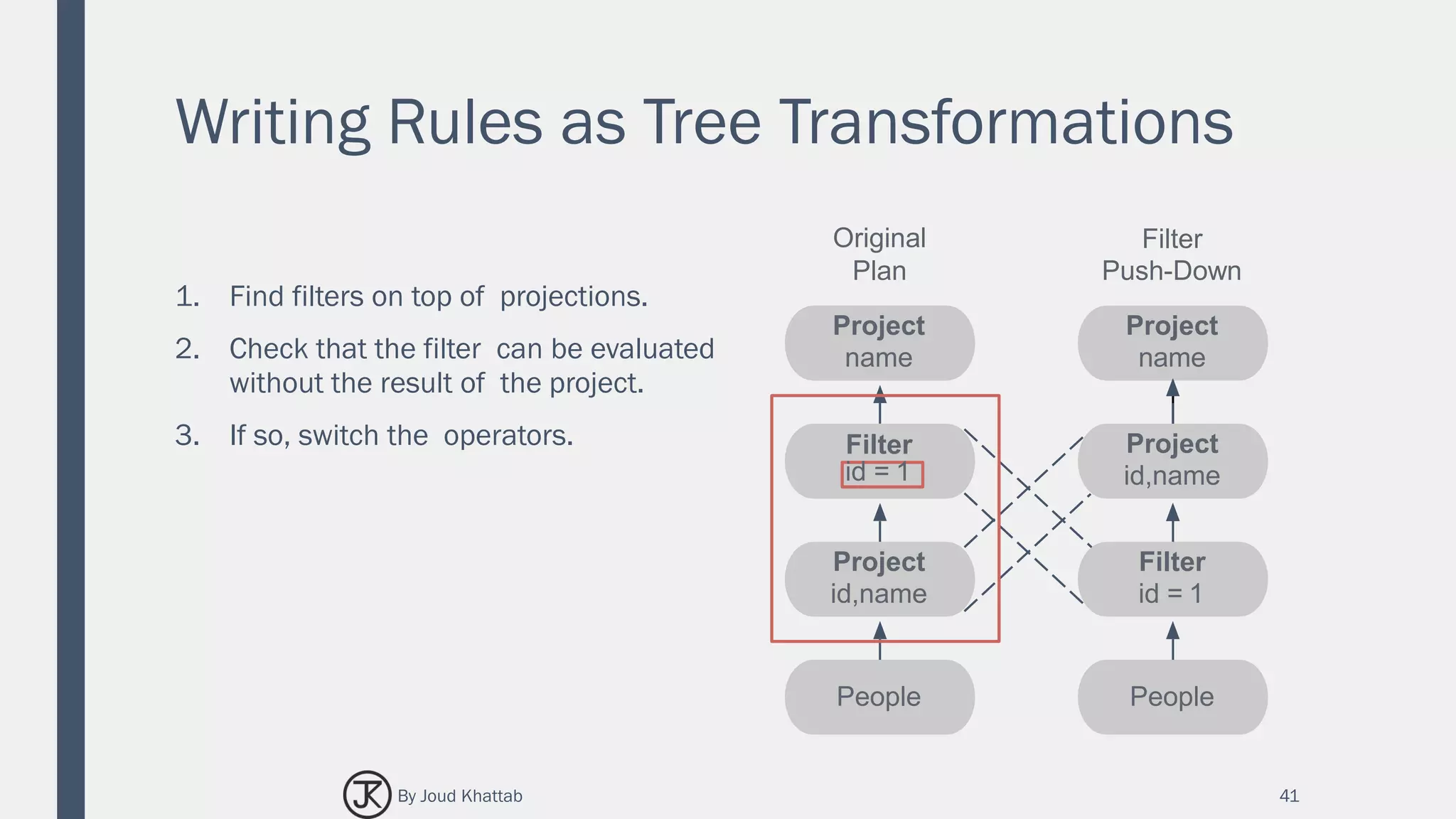 Writing Rules as Tree Transformations

1. Find filters on top of projections.
2. Check that the filter can be evaluated without the result of the project.
3. If so, switch the operators.

Original Plan

Project
name

Filter
id = 1

Project
id,name

People

Filter Push-Down

Project
name

Project
id,name

Filter
id = 1

People

JK By Joud Khattab

41